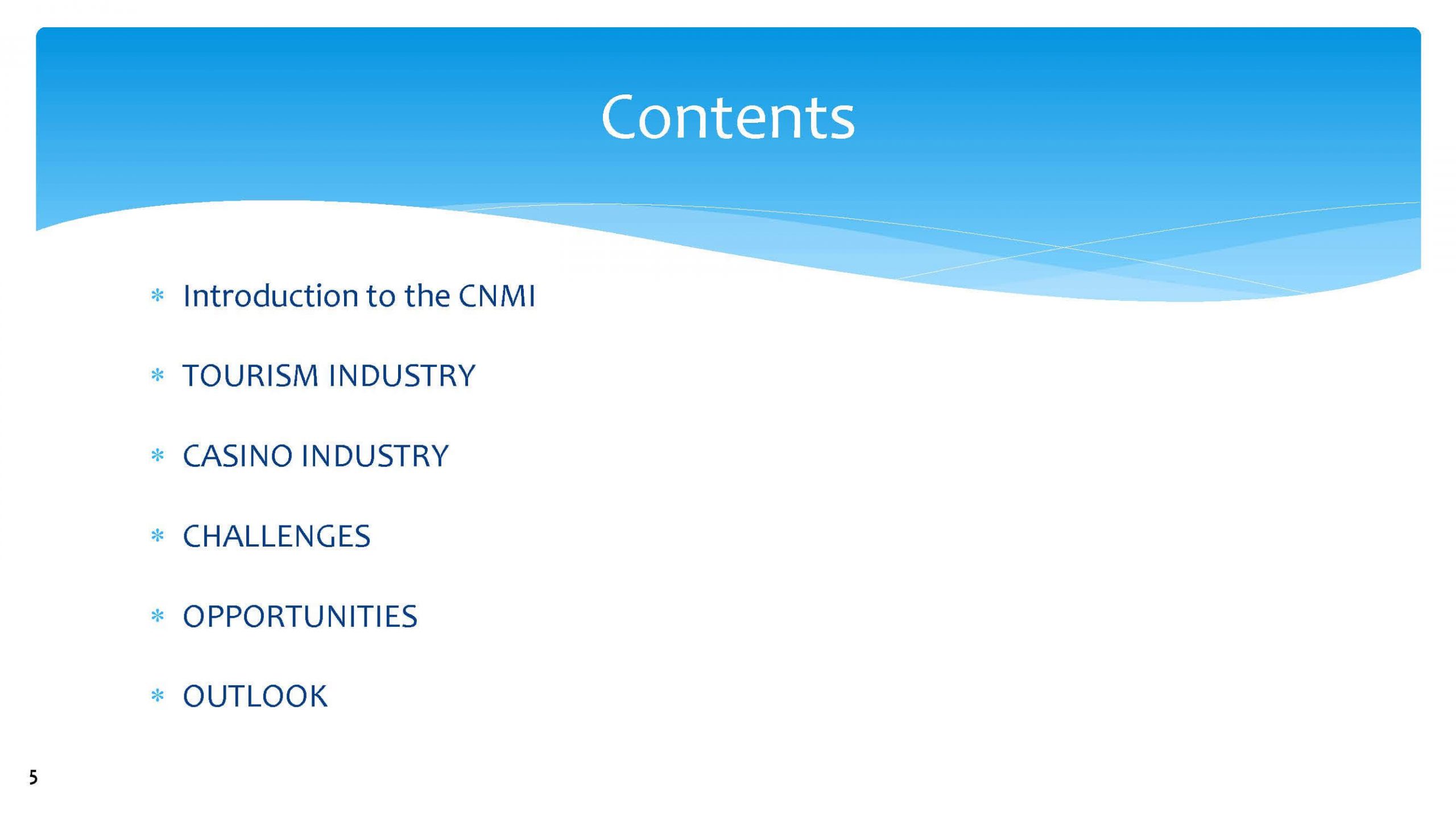 Contents

* Introduction to the CNMI
* TOURISM INDUSTRY
* CASINO INDUSTRY
* CHALLENGES
* OPPORTUNITIES
* OUTLOOK

5